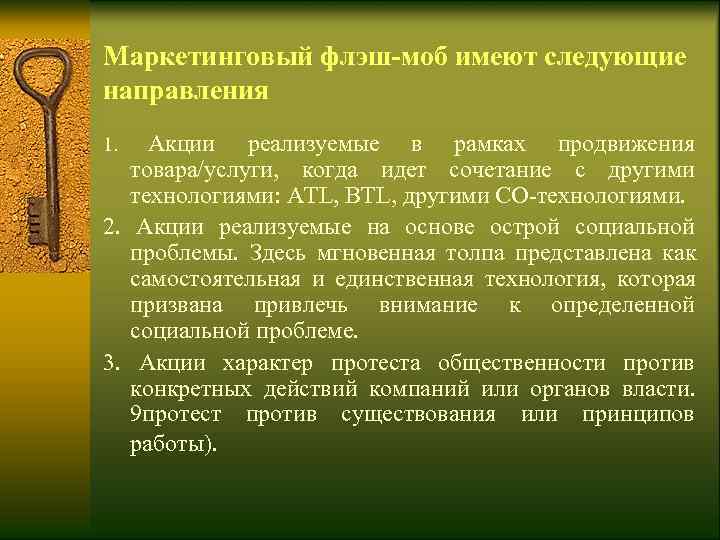 Маркетинговый флэш-моб имеют следующие направления

1. Акции реализуемые в рамках продвижения товара/услуги, когда идет сочетание с другими технологиями: ATL, BTL, другими СО-технологиями.

2. Акции реализуемые на основе острой социальной проблемы. Здесь мгновенная толпа представлена как самостоятельная и единственная технология, которая призвана привлечь внимание к определенной социальной проблеме.

3. Акции характер протеста общественности против конкретных действий компаний или органов власти. 9протест против существования или принципов работы).